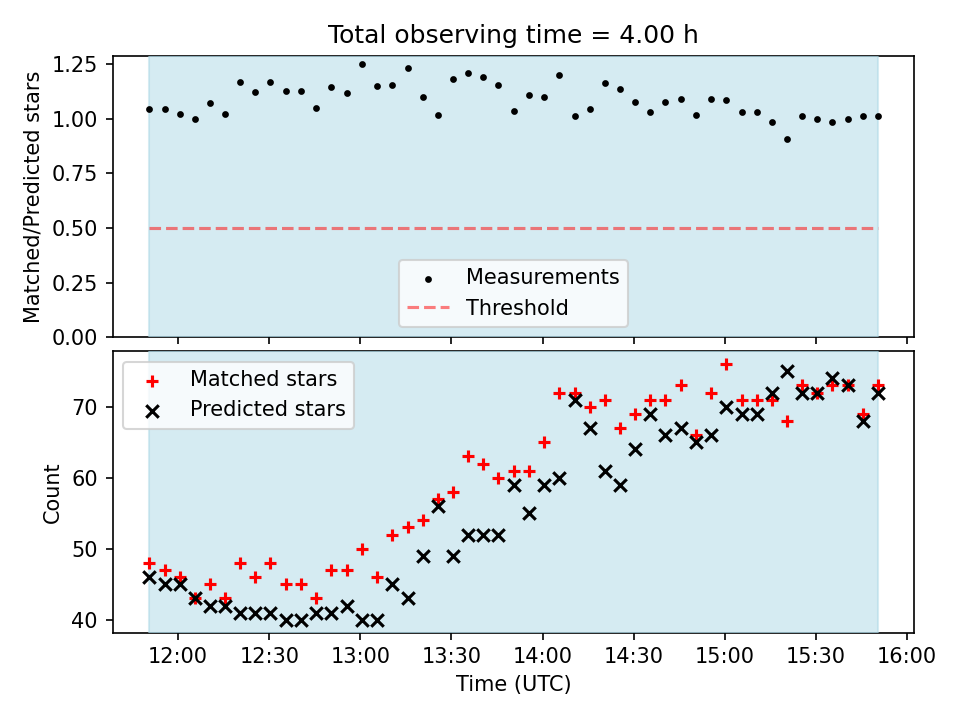 Total observing time = 4.00 h

Matched/Predicted stars

1.25
1.00
0.75
0.50
0.25
0.00

Measurements
Threshold

Matched stars
Predicted stars

Count

70
60
50
40

12:00 12:30 13:00 13:30 14:00 14:30 15:00 15:30 16:00

Time (UTC)